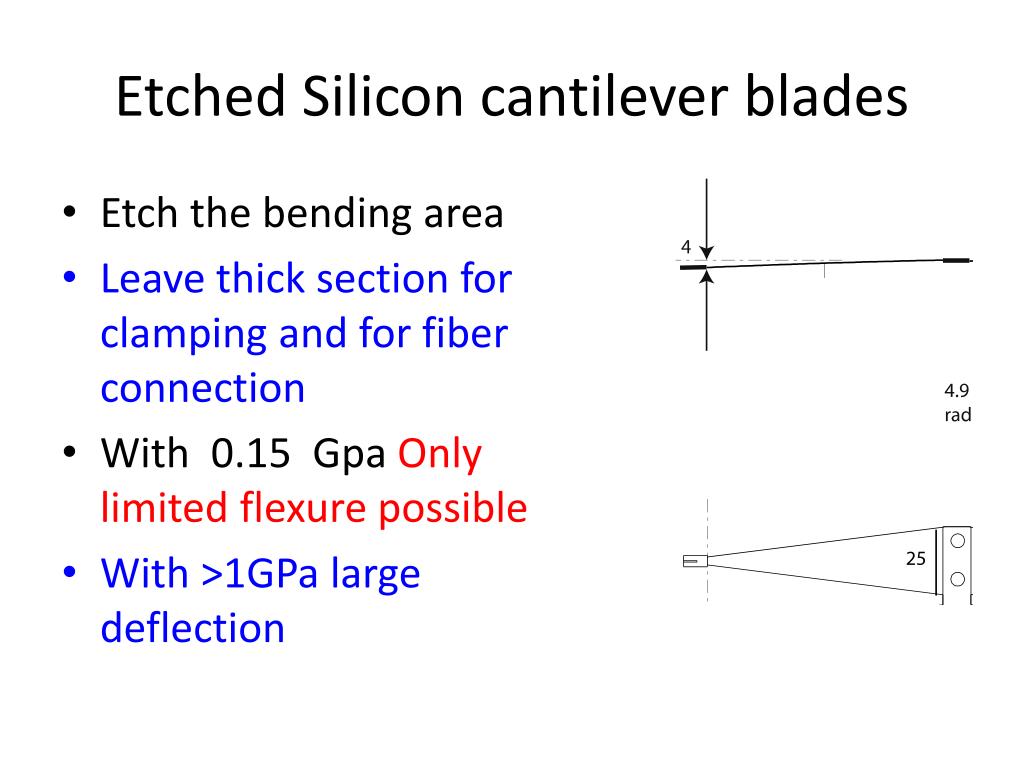 Etched Silicon cantilever blades

• Etch the bending area
• Leave thick section for clamping and for fiber connection
• With 0.15 Gpa Only limited flexure possible
• With >1GPa large deflection

4

4.9
rad

25